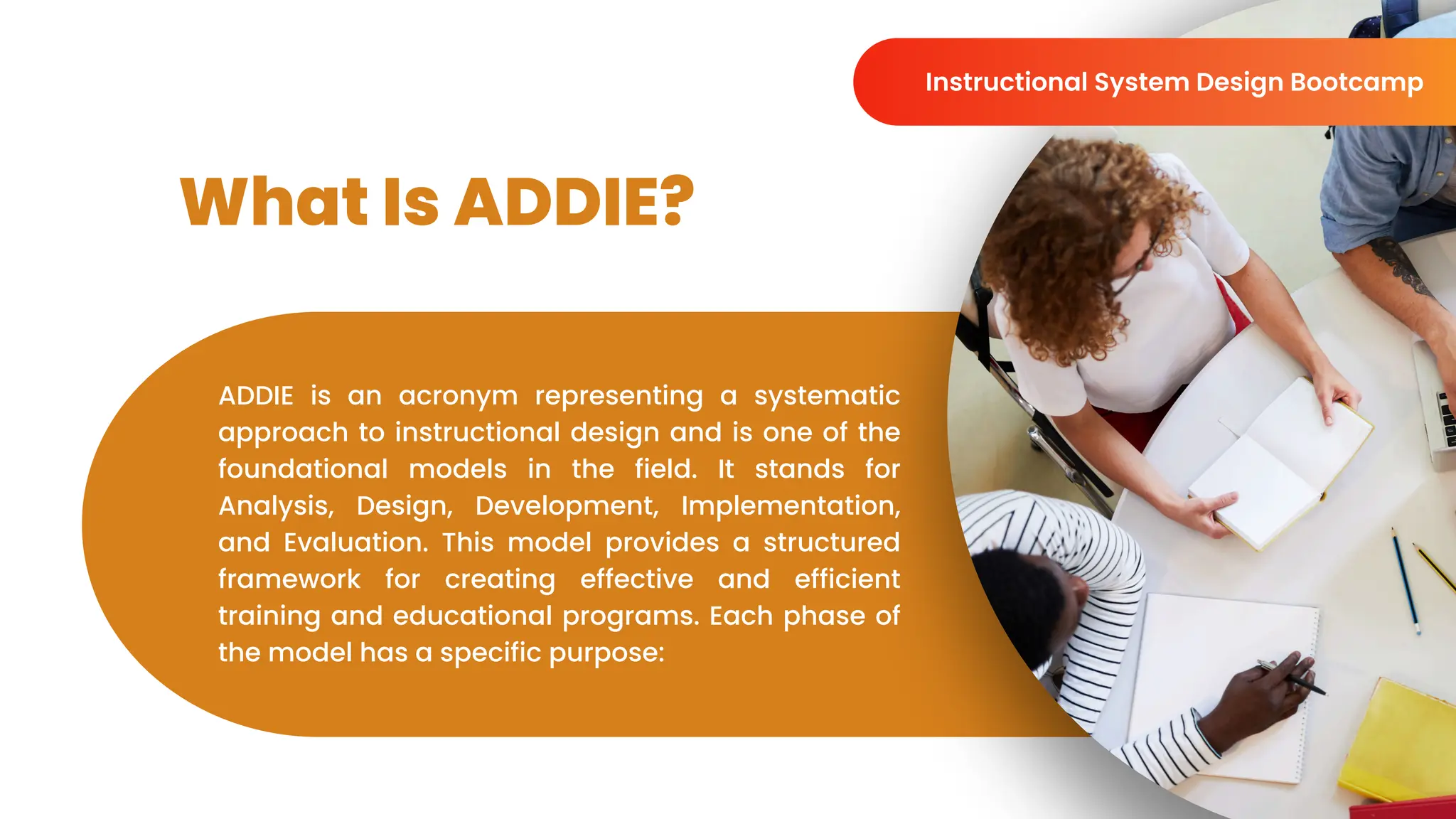 Instructional System Design Bootcamp

What Is ADDIE?

ADDIE is an acronym representing a systematic approach to instructional design and is one of the foundational models in the field. It stands for Analysis, Design, Development, Implementation, and Evaluation. This model provides a structured framework for creating effective and efficient training and educational programs. Each phase of the model has a specific purpose: